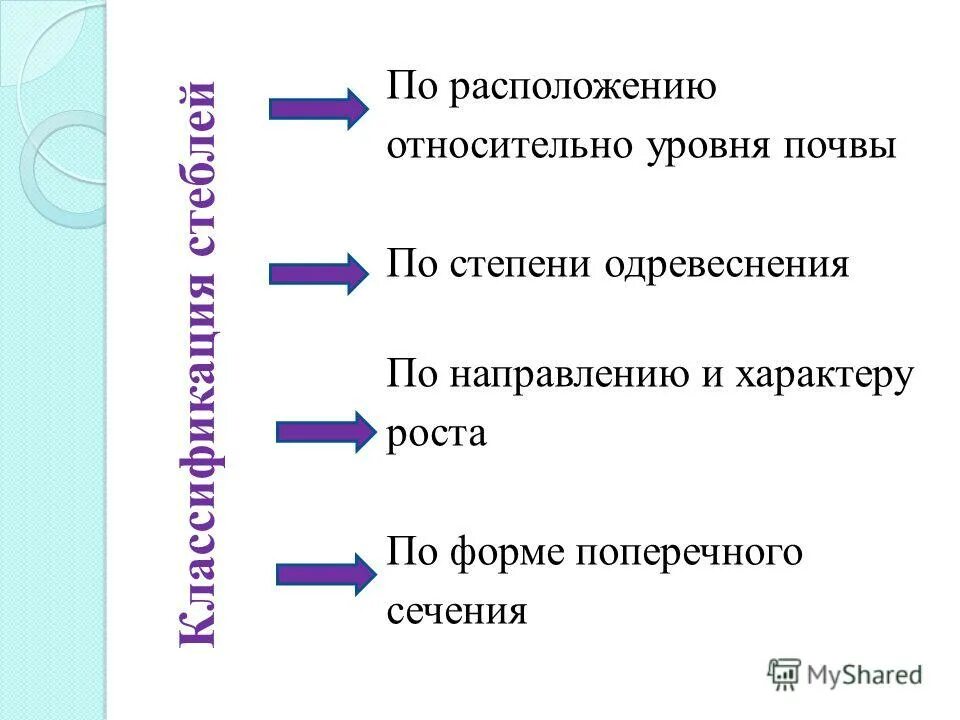 Классификация стеблей

По расположению относительно уровня почвы

По степени одревеснения

По направлению и характеру роста

По форме поперечного сечения

MyShared